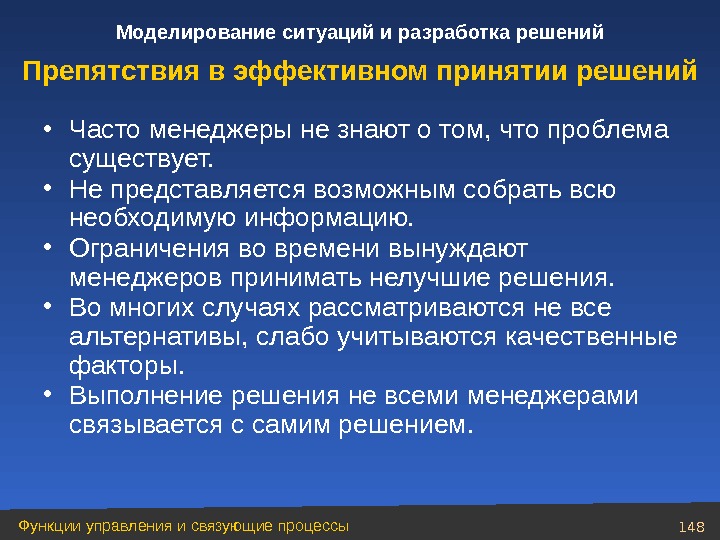 Моделирование ситуаций и разработка решений

Препятствия в эффективном принятии решений

• Часто менеджеры не знают о том, что проблема существует.
• Не представляется возможным собрать всю необходимую информацию.
• Ограничения во времени вынуждают менеджеров принимать нелучшие решения.
• Во многих случаях рассматриваются не все альтернативы, слабо учитываются качественные факторы.
• Выполнение решения не всеми менеджерами связывается с самим решением.

Функции управления и связующие процессы

148